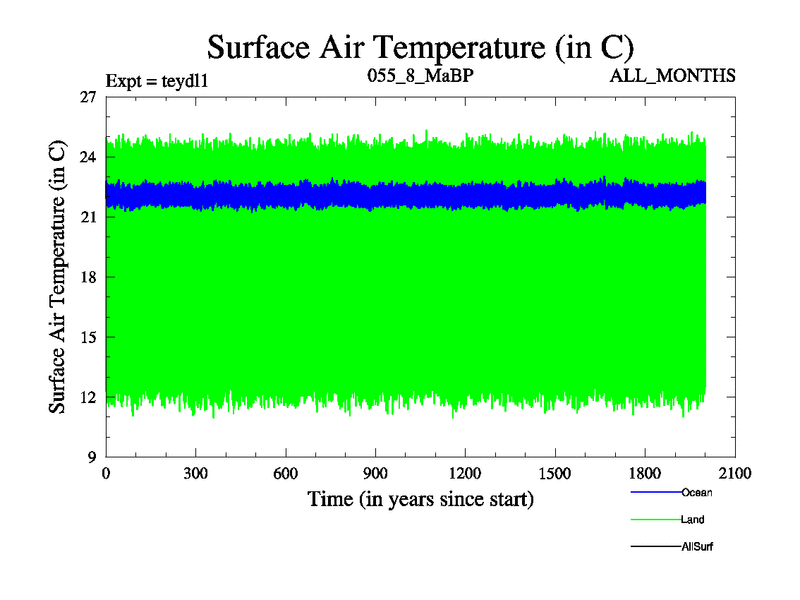 Surface Air Temperature (in C)

Expt = teydl1

055_8_MaBP

ALL_MONTHS

Surface Air Temperature (in C)

27
24
21
18
15
12
9

0
300
600
900
1200
1500
1800
2100

Time (in years since start)

Ocean
Land
AllSurf